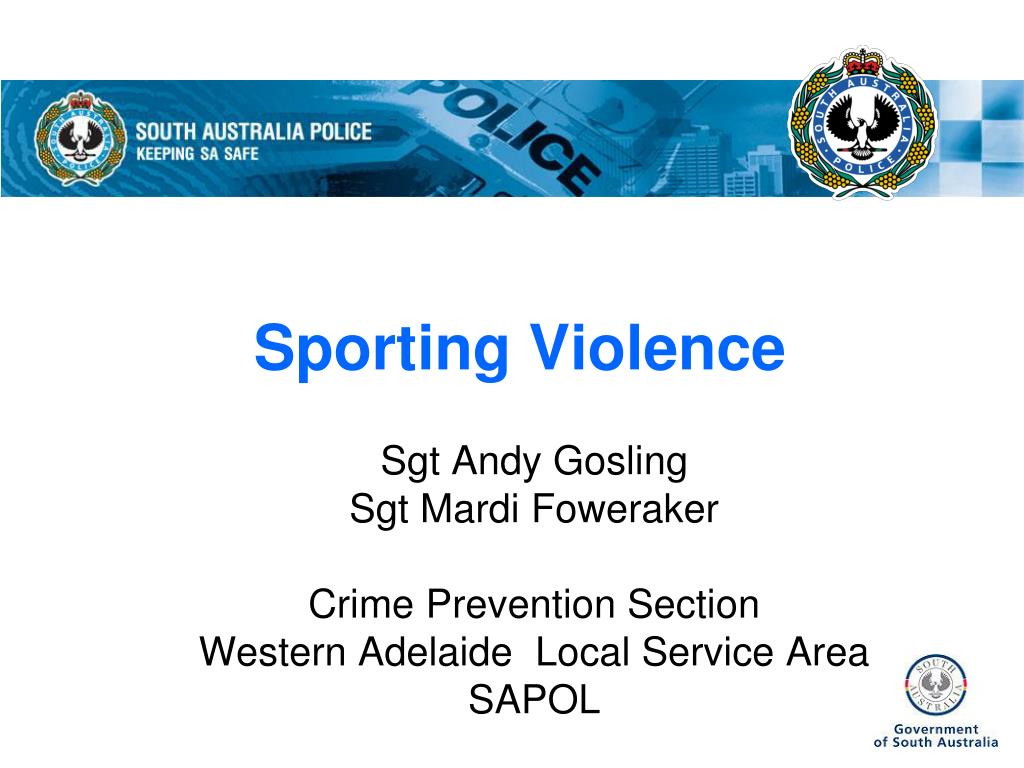 SOUTH AUSTRALIA POLICE
KEEPING SA SAFE

POLICE

SOUTH AUSTRALIA POLICE

Sporting Violence

Sgt Andy Gosling
Sgt Mardi Foweraker

Crime Prevention Section
Western Adelaide Local Service Area
SAPOL

SOUTH AUSTRALIA

Government of South Australia